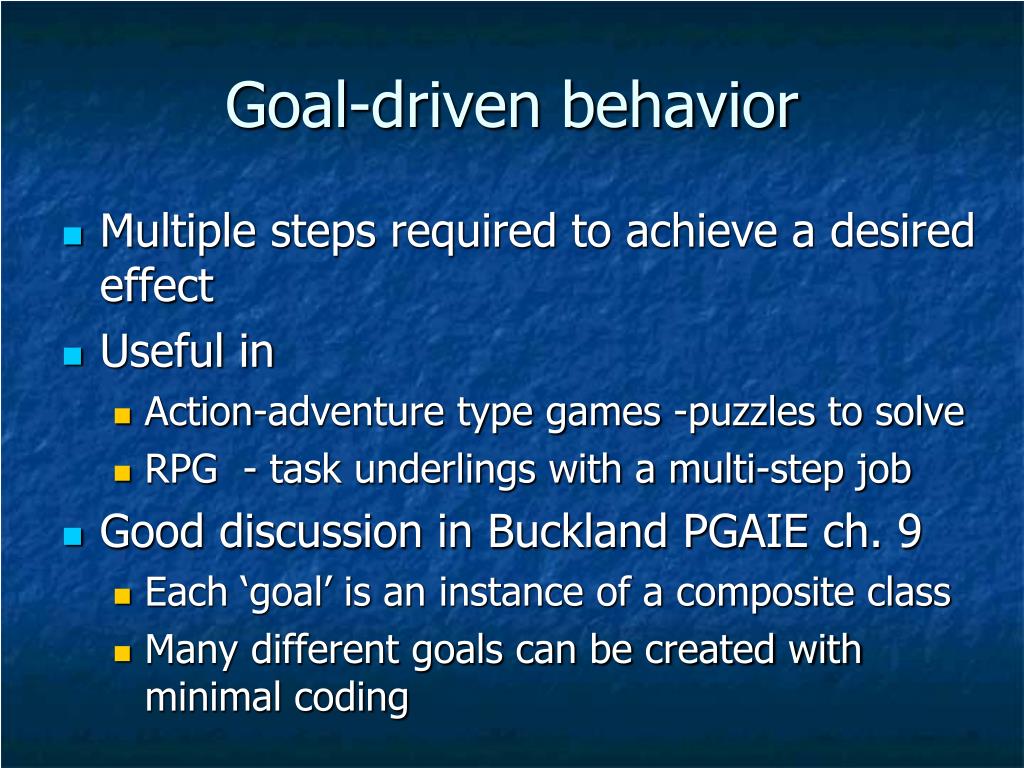 Goal-driven behavior

Multiple steps required to achieve a desired effect

Useful in

Action-adventure type games -puzzles to solve

RPG - task underlings with a multi-step job

Good discussion in Buckland PGAIE ch. 9

Each ‘goal’ is an instance of a composite class

Many different goals can be created with minimal coding